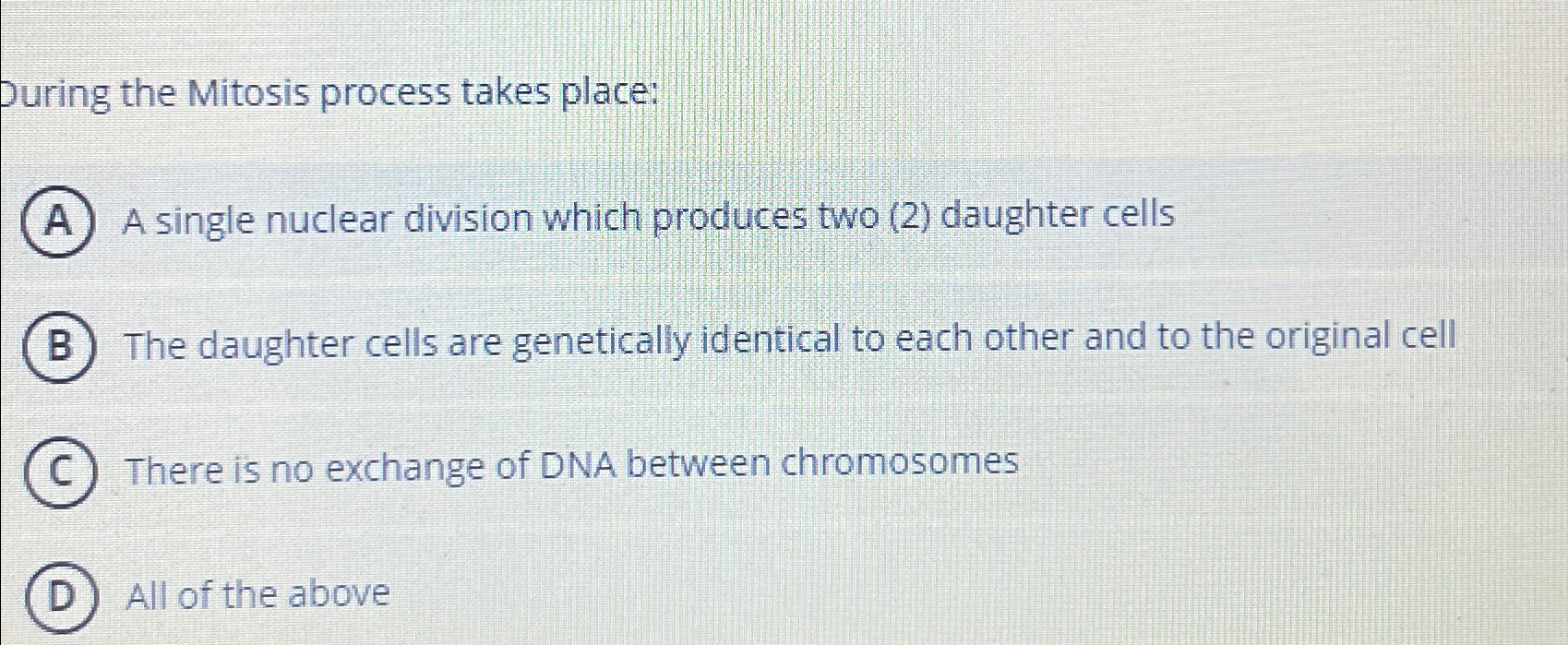 During the Mitosis process takes place:

A A single nuclear division which produces two (2) daughter cells

B The daughter cells are genetically identical to each other and to the original cell

C There is no exchange of DNA between chromosomes

D All of the above